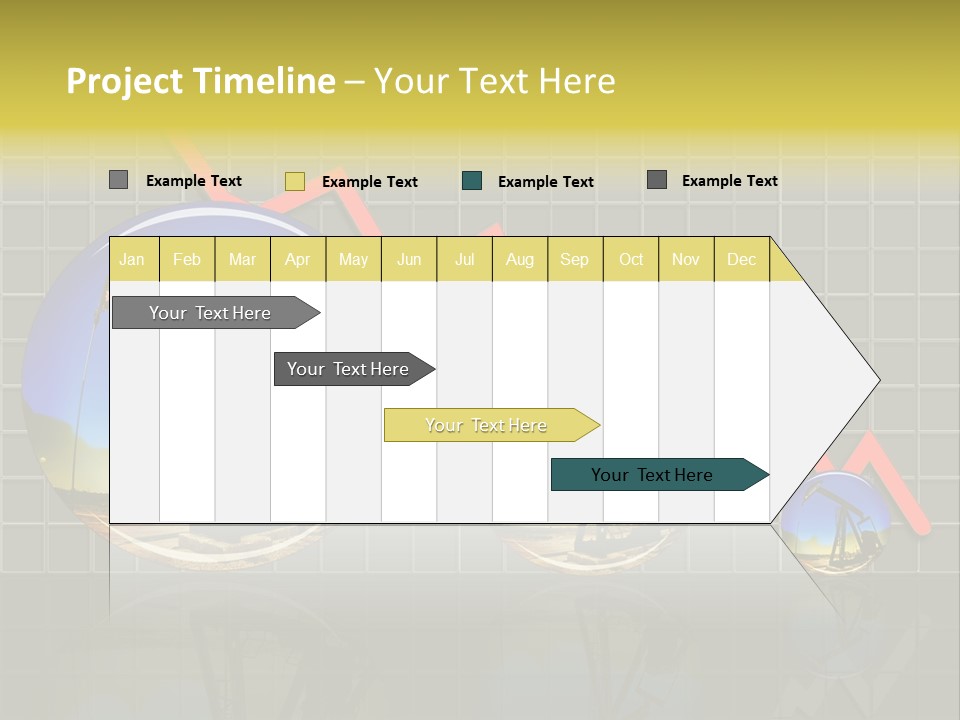 Project Timeline – Your Text Here

Example Text
Example Text
Example Text
Example Text

| Jan | Feb | Mar | Apr | May | Jun | Jul | Aug | Sep | Oct | Nov | Dec |
|---|---|---|---|---|---|---|---|---|---|---|---|

Your Text Here

Your Text Here

Your Text Here

Your Text Here